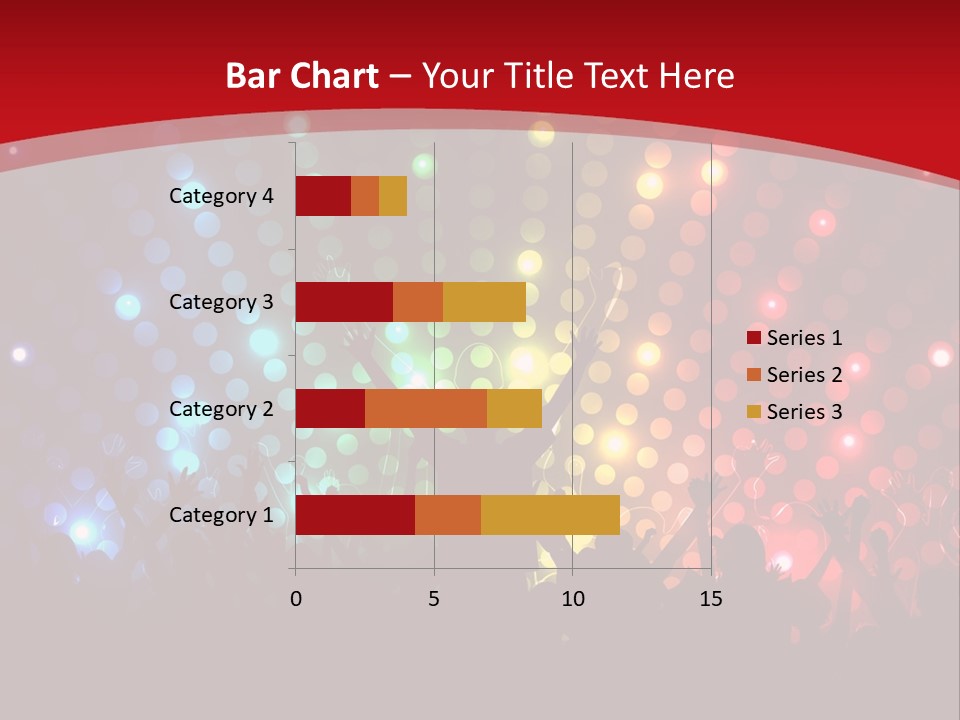 Bar Chart – Your Title Text Here

Category 4
Category 3
Category 2
Category 1

0
5
10
15

Series 1
Series 2
Series 3